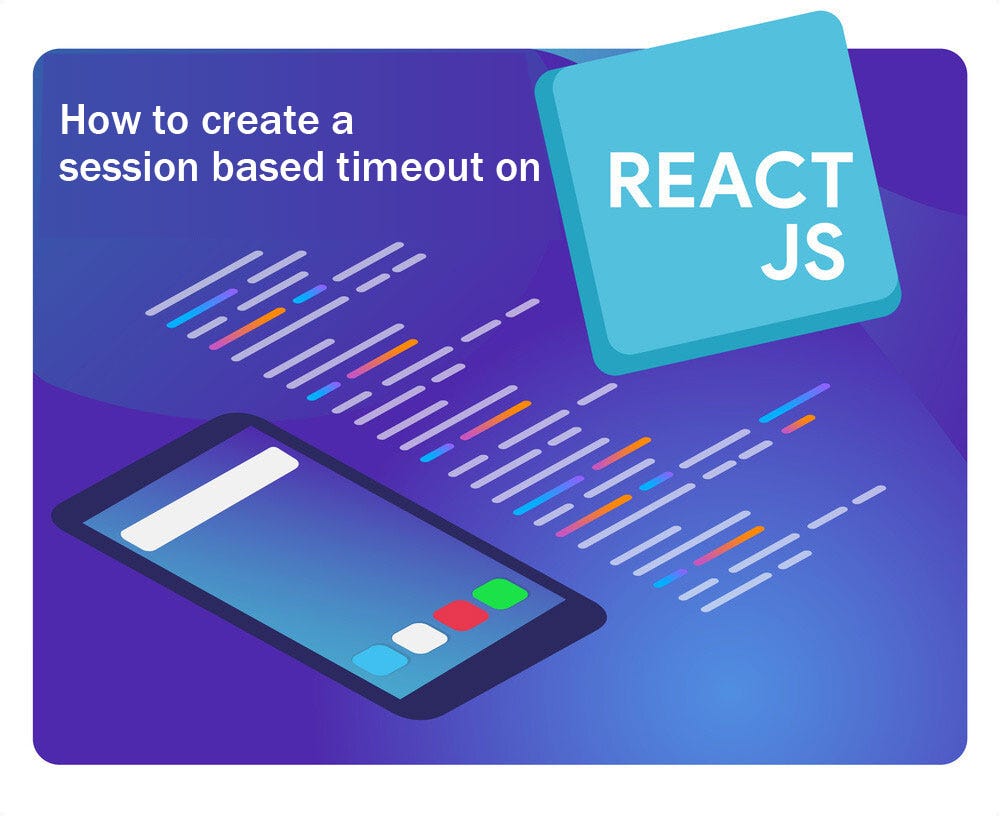 How to create a session based timeout on

REACT JS